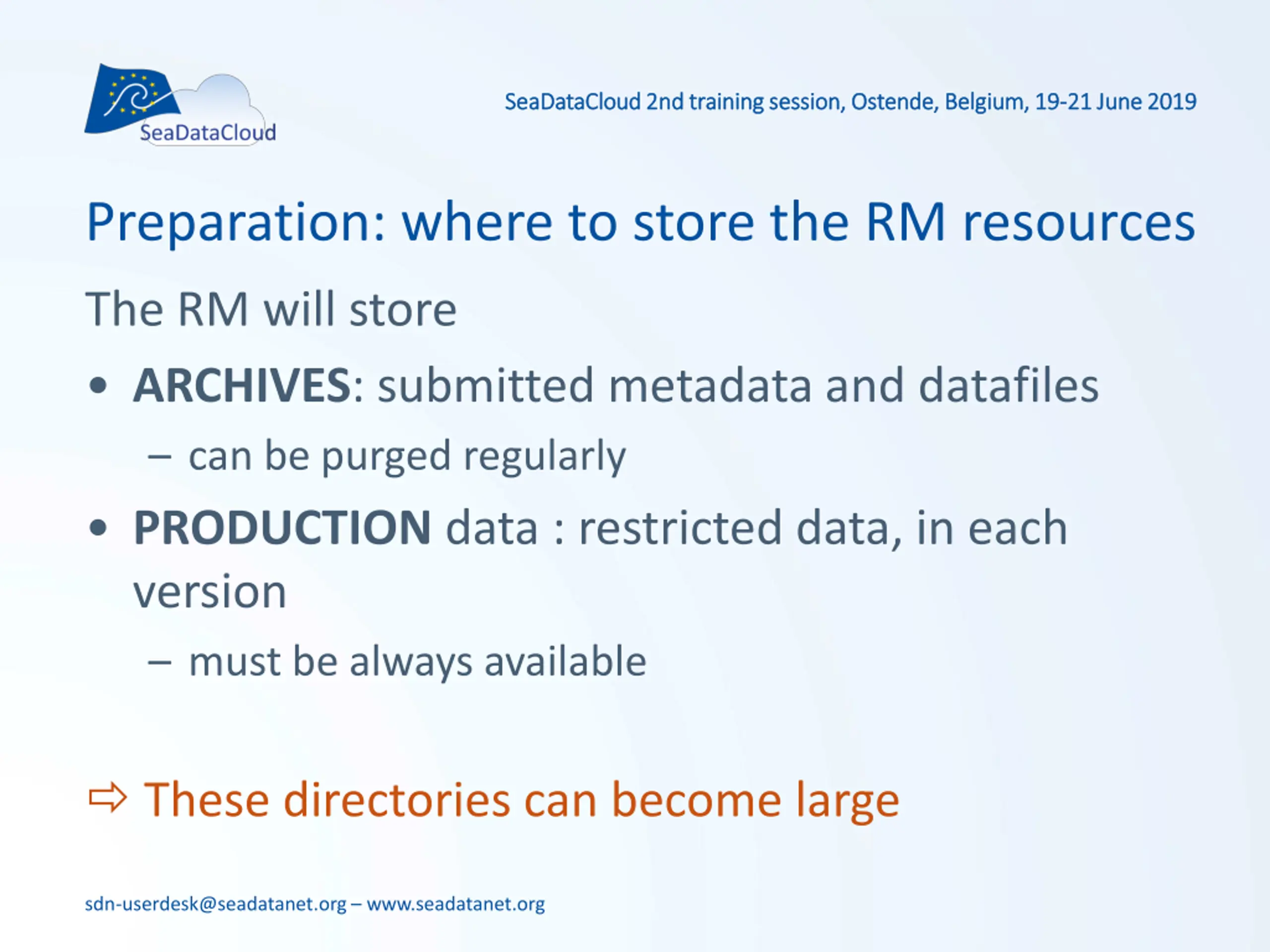 SeaDataCloud

SeaDataCloud 2nd training session, Ostende, Belgium, 19-21 June 2019

Preparation: where to store the RM resources

The RM will store

• ARCHIVES: submitted metadata and datafiles
 – can be purged regularly
• PRODUCTION data : restricted data, in each version
 – must be always available

⇨ These directories can become large

sdn-userdesk@seadatanet.org – www.seadatanet.org